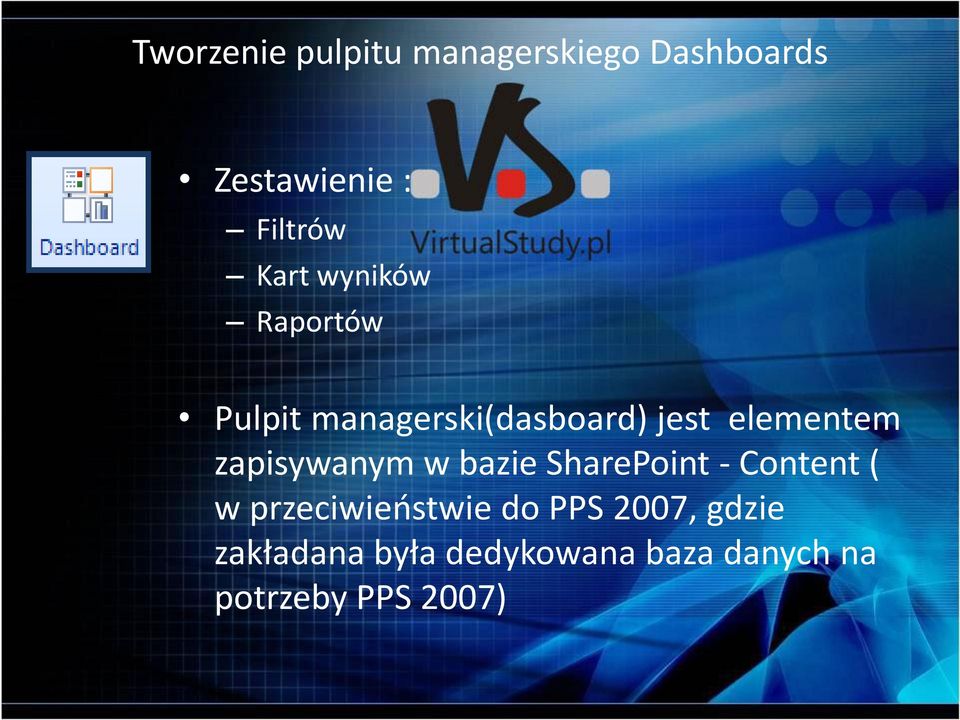 Tworzenie pulpitu managerskiego Dashboards

Dashboard

VirtualStudy.pl

• Zestawienie :
– Filtrów
– Kart wyników
– Raportów

• Pulpit managerski(dasboard) jest elementem zapisywanym w bazie SharePoint - Content ( w przeciwieństwie do PPS 2007, gdzie zakładana była dedykowana baza danych na potrzeby PPS 2007)